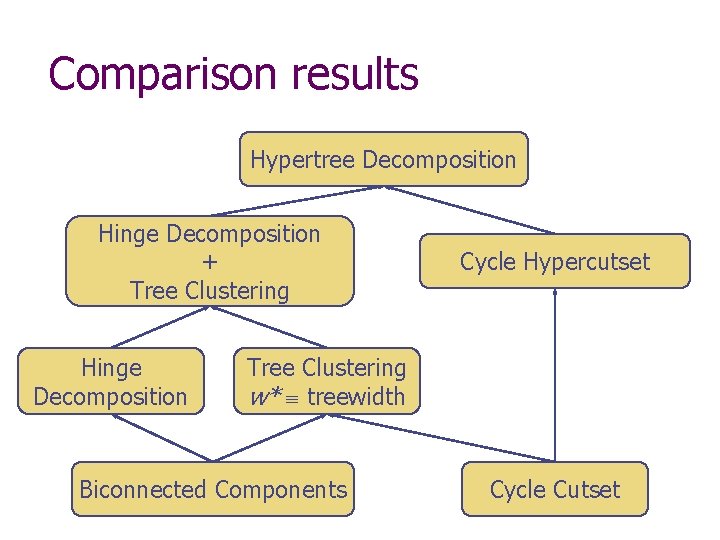 Comparison results

Hypertree Decomposition

Hinge Decomposition
+
Tree Clustering

Cycle Hypercutset

Hinge
Decomposition

Tree Clustering
$w^* \equiv$ treewidth

Biconnected Components

Cycle Cutset